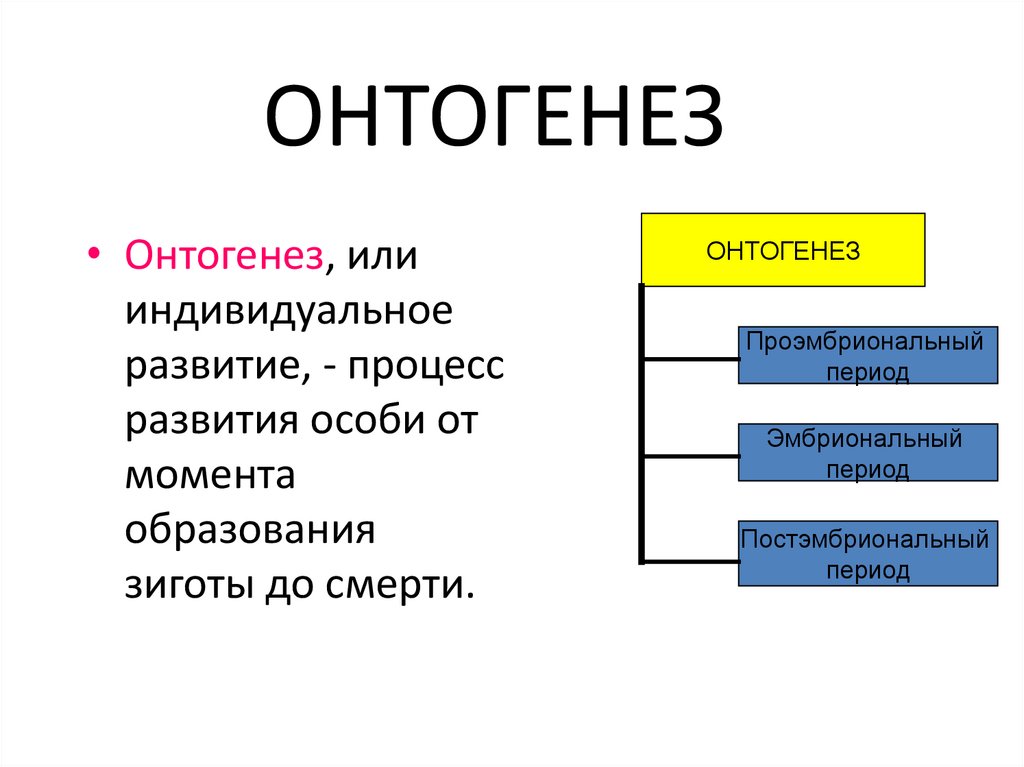 ОНТОГЕНЕЗ

• Онтогенез, или индивидуальное развитие, - процесс развития особи от момента образования зиготы до смерти.

ОНТОГЕНЕЗ

Проэмбриональный период

Эмбриональный период

Постэмбриональный период